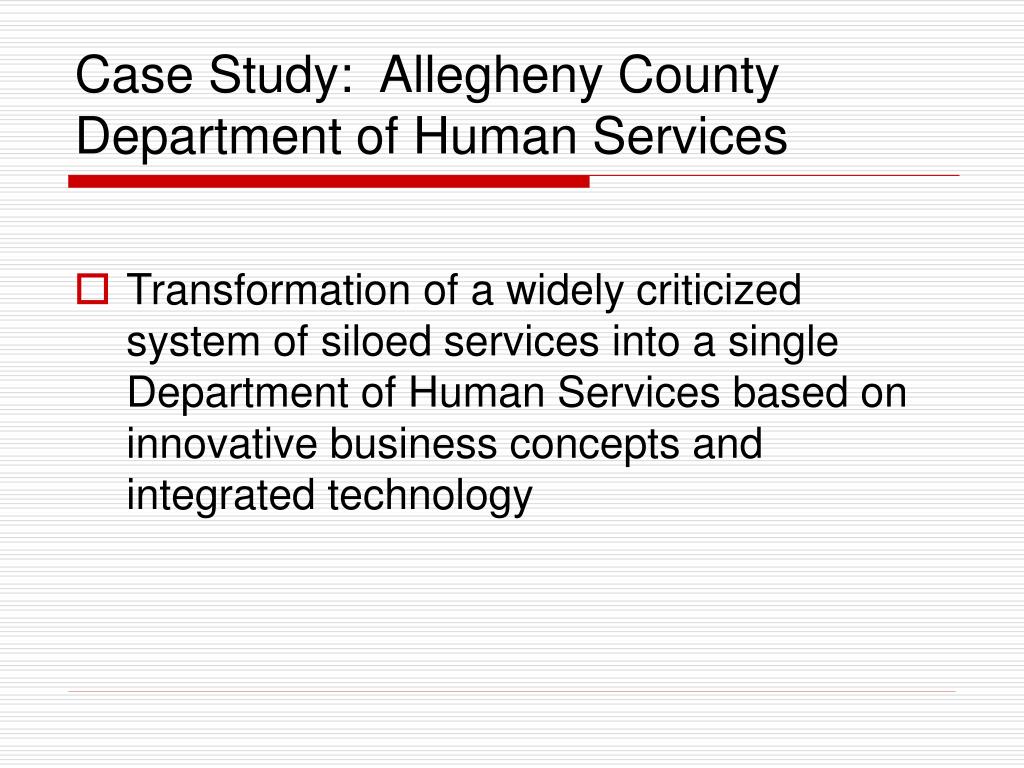 Case Study: Allegheny County Department of Human Services

Transformation of a widely criticized system of siloed services into a single Department of Human Services based on innovative business concepts and integrated technology